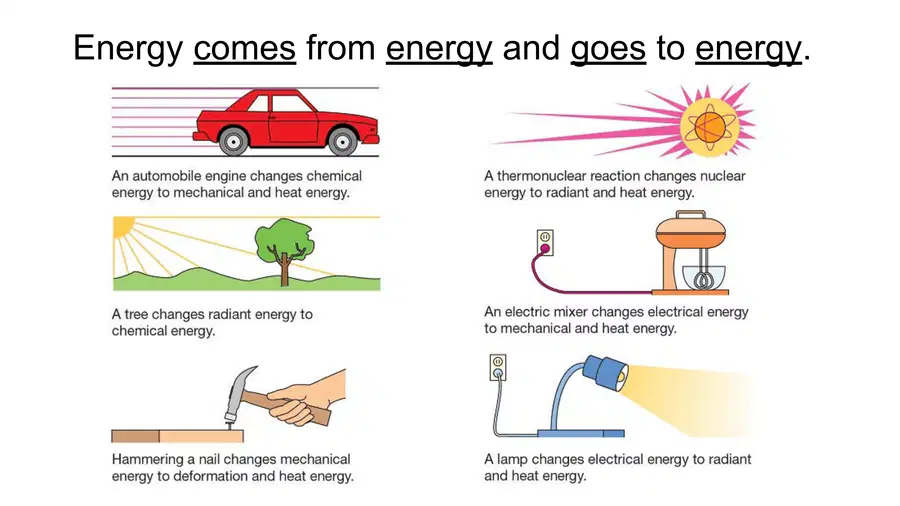 Energy comes from energy and goes to energy.

An automobile engine changes chemical energy to mechanical and heat energy.

A tree changes radiant energy to chemical energy.

Hammering a nail changes mechanical energy to deformation and heat energy.

A thermonuclear reaction changes nuclear energy to radiant and heat energy.

An electric mixer changes electrical energy to mechanical and heat energy.

A lamp changes electrical energy to radiant and heat energy.